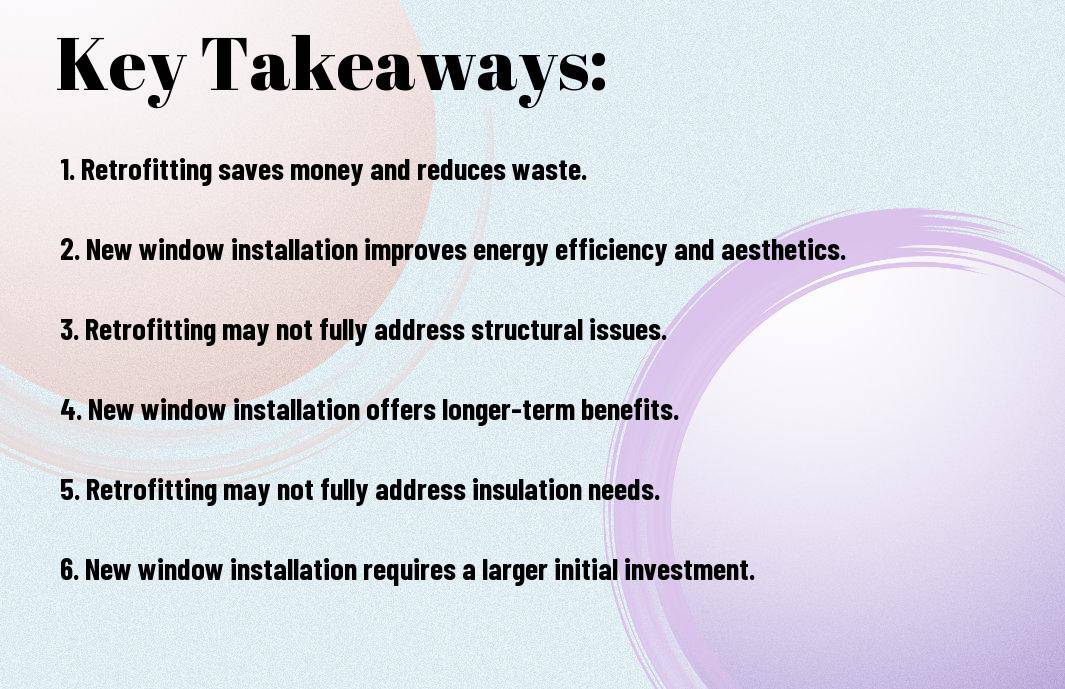 Key Takeaways:

1. Retrofitting saves money and reduces waste.

2. New window installation improves energy efficiency and aesthetics.

3. Retrofitting may not fully address structural issues.

4. New window installation offers longer-term benefits.

5. Retrofitting may not fully address insulation needs.

6. New window installation requires a larger initial investment.